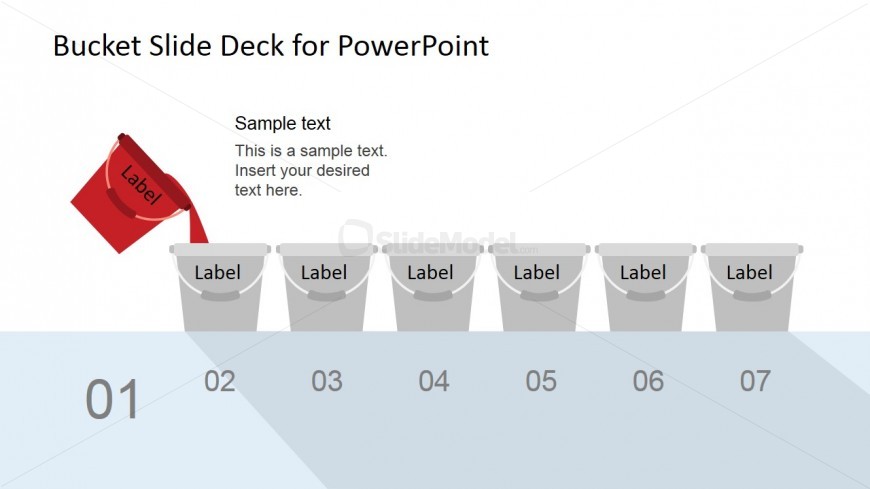 Bucket Slide Deck for PowerPoint

Sample text

This is a sample text. Insert your desired text here.

Label

SlideModel.com

Label

Label

Label

Label

Label

Label

01

02

03

04

05

06

07